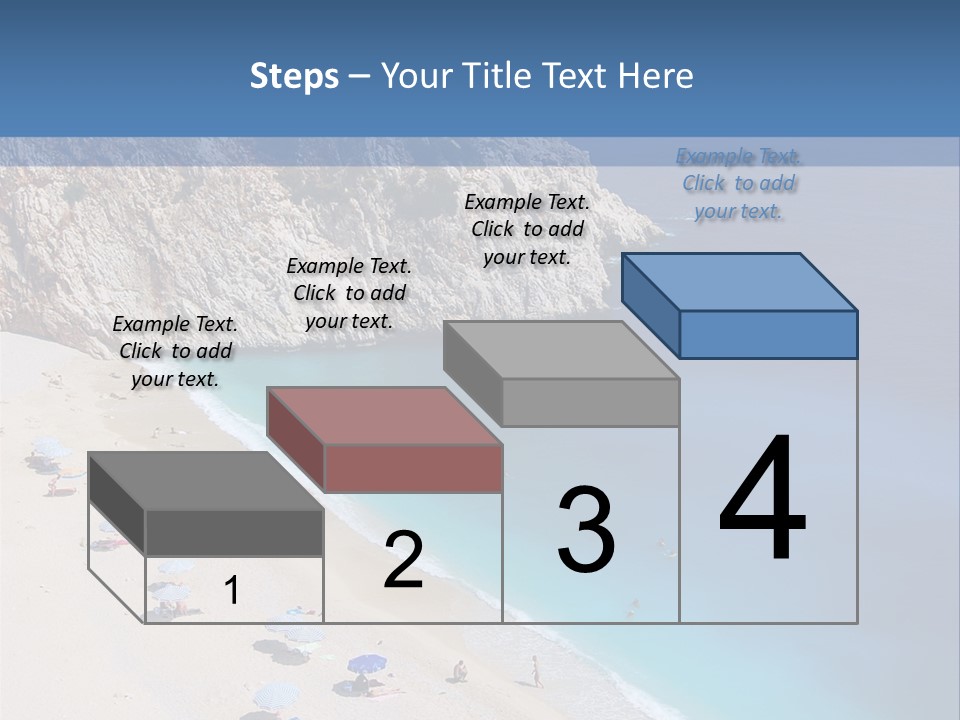 Steps – Your Title Text Here

Example Text. Click to add your text.

Example Text. Click to add your text.

Example Text. Click to add your text.

Example Text. Click to add your text.

1

2

3

4